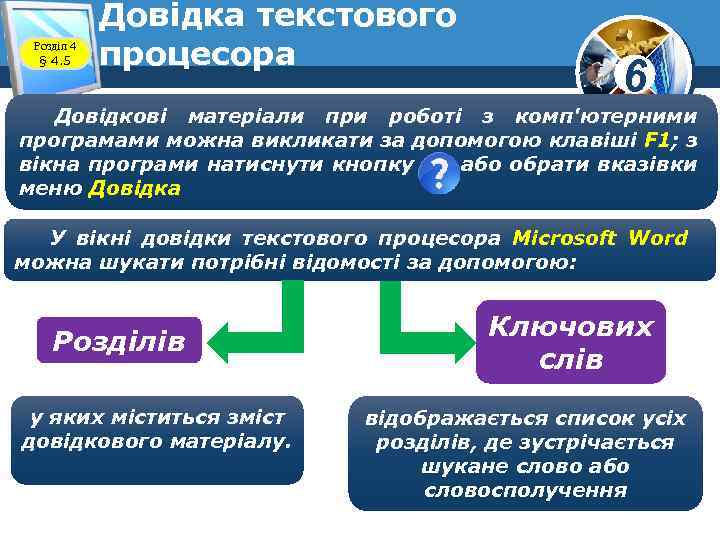 Розділ 4
§ 4.5

Довідка текстового процесора

6

Довідкові матеріали при роботі з комп'ютерними програмами можна викликати за допомогою клавіші F1; з вікна програми натиснути кнопку ? або обрати вказівки меню Довідка

У вікні довідки текстового процесора Microsoft Word можна шукати потрібні відомості за допомогою:

Розділів

Ключових слів

у яких міститься зміст довідкового матеріалу.

відображається список усіх розділів, де зустрічається шукане слово або словосполучення